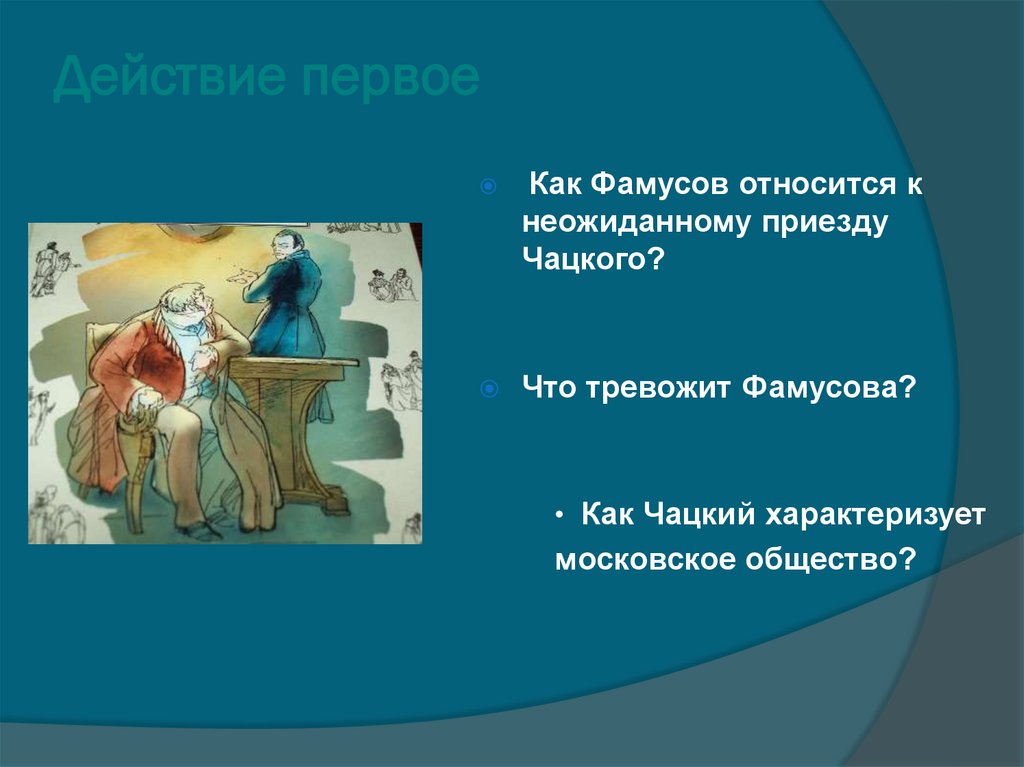 Действие первое

Как Фамусов относится к неожиданному приезду Чацкого?

Что тревожит Фамусова?

• Как Чацкий характеризует московское общество?